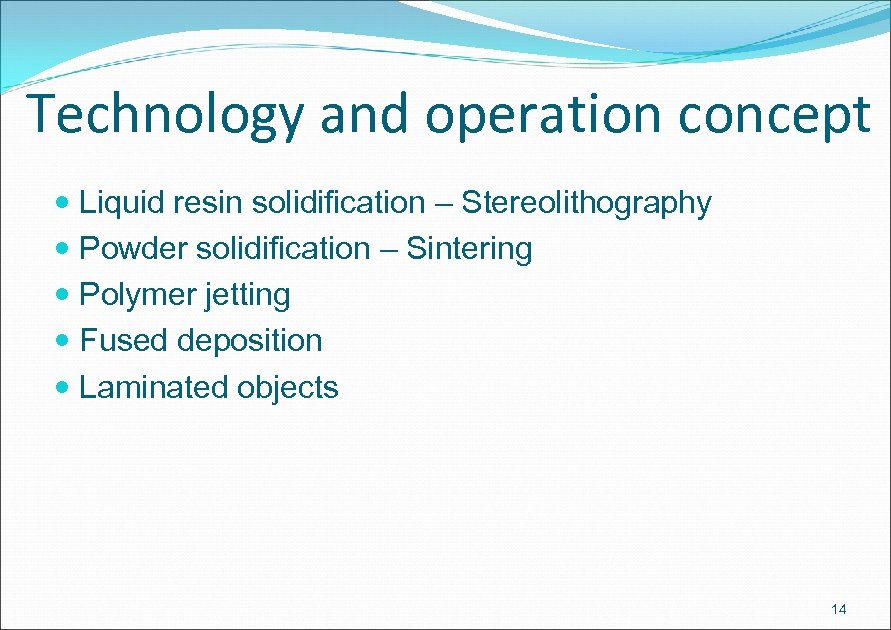 Technology and operation concept

- Liquid resin solidification – Stereolithography
- Powder solidification – Sintering
- Polymer jetting
- Fused deposition
- Laminated objects

14